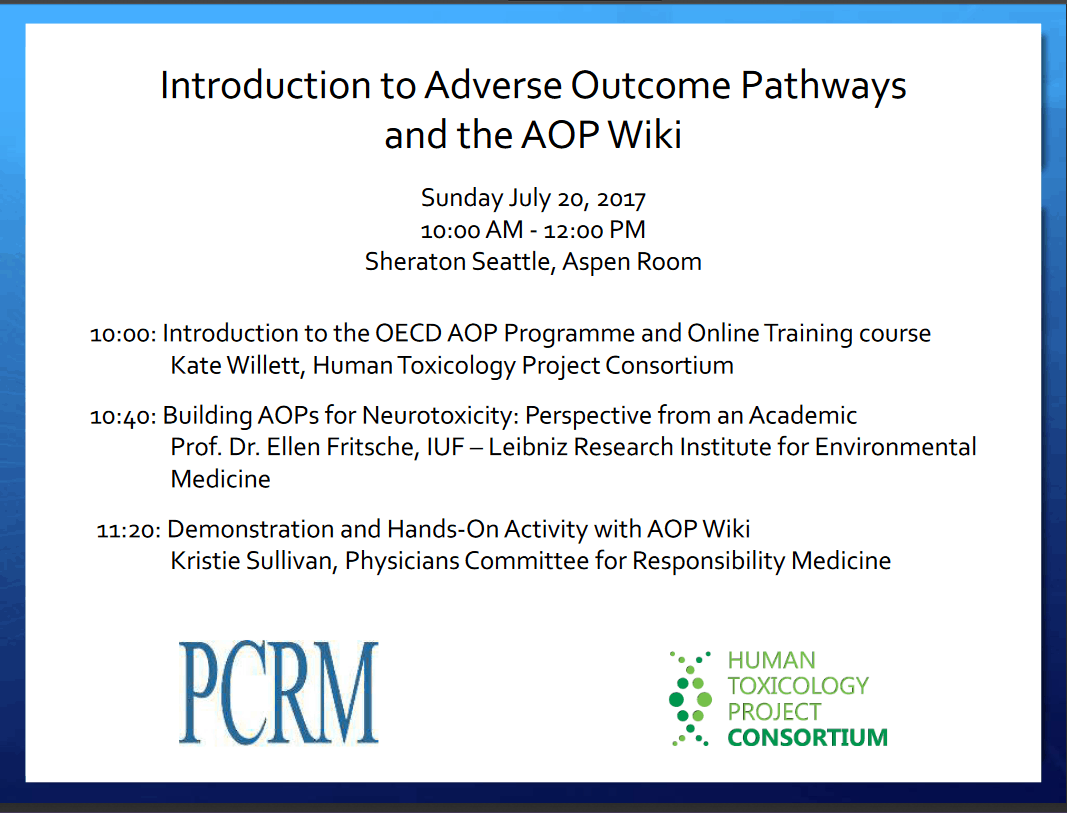 Introduction to Adverse Outcome Pathways and the AOP Wiki

Sunday July 20, 2017
10:00 AM - 12:00 PM
Sheraton Seattle, Aspen Room

10:00: Introduction to the OECD AOP Programme and Online Training course
Kate Willett, Human Toxicology Project Consortium

10:40: Building AOPs for Neurotoxicity: Perspective from an Academic
Prof. Dr. Ellen Fritsche, IUF – Leibniz Research Institute for Environmental Medicine

11:20: Demonstration and Hands-On Activity with AOP Wiki
Kristie Sullivan, Physicians Committee for Responsibility Medicine

PCRM

HUMAN TOXICOLOGY PROJECT CONSORTIUM